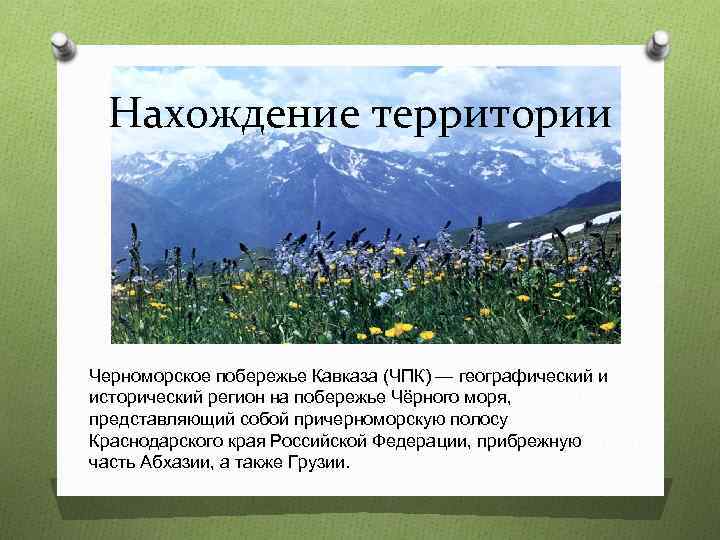 Нахождение территории

Черноморское побережье Кавказа (ЧПК) — географический и исторический регион на побережье Чёрного моря, представляющий собой причерноморскую полосу Краснодарского края Российской Федерации, прибрежную часть Абхазии, а также Грузии.